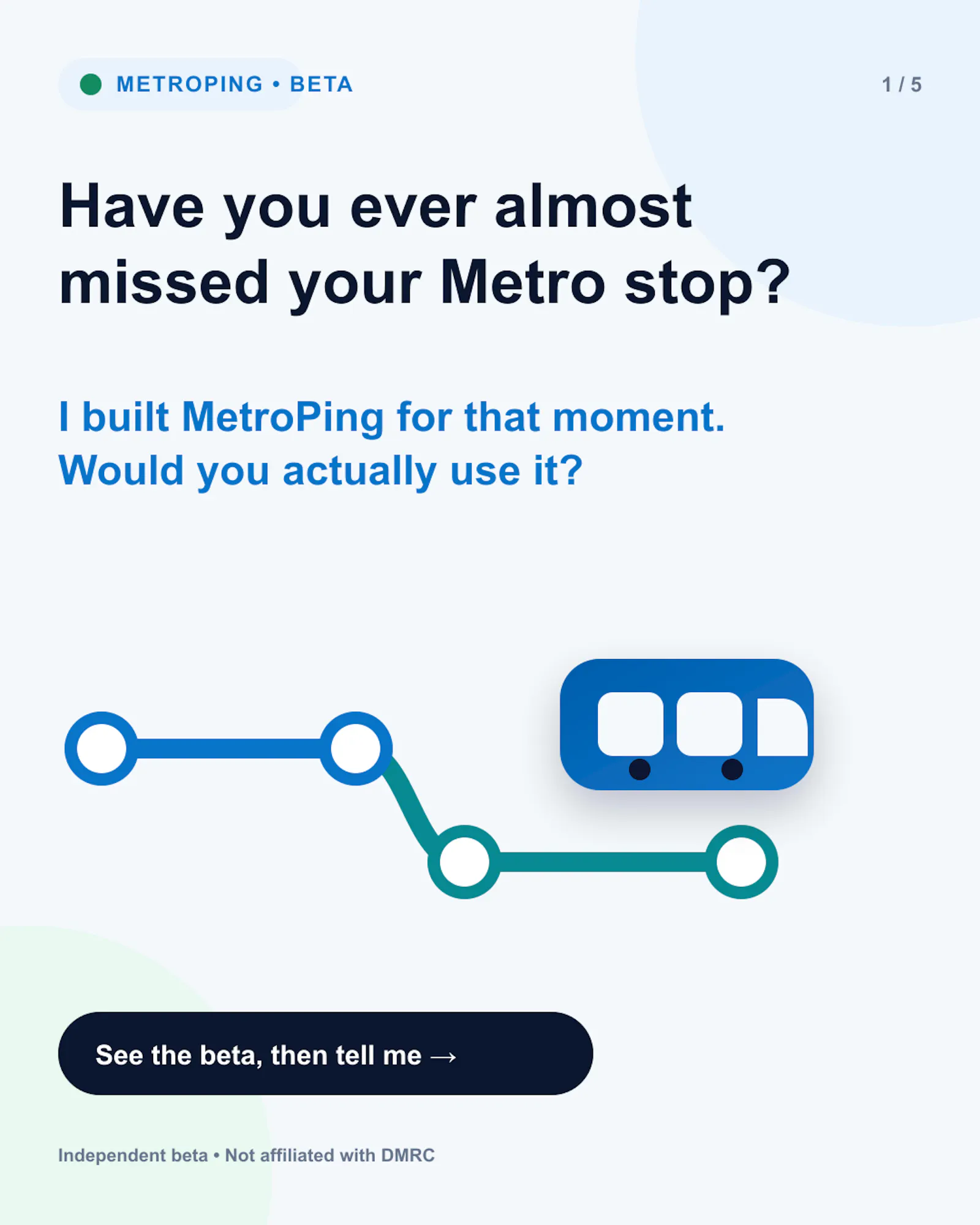 METROPING • BETA

1 / 5

Have you ever almost missed your Metro stop?

I built MetroPing for that moment.
Would you actually use it?

See the beta, then tell me →

Independent beta • Not affiliated with DMRC